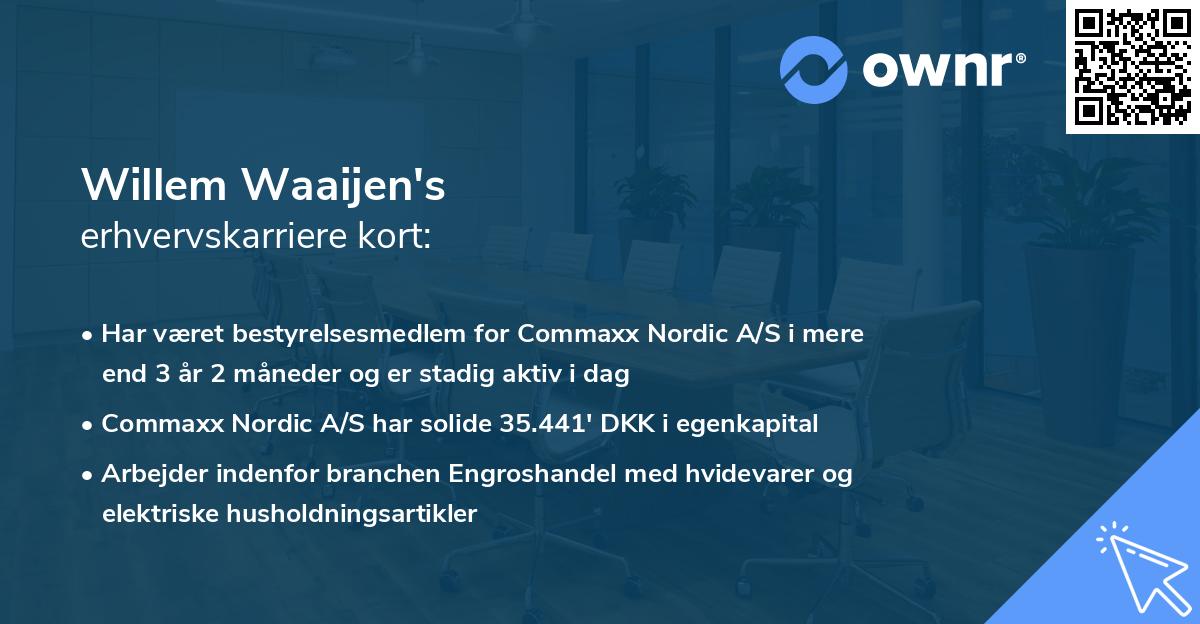 ownr®

Willem Waaijen's
erhvervskarriere kort:

• Har været bestyrelsesmedlem for Commaxx Nordic A/S i mere end 3 år 2 måneder og er stadig aktiv i dag

• Commaxx Nordic A/S har solide 35.441' DKK i egenkapital

• Arbejder indenfor branchen Engroshandel med hvidevarer og elektriske husholdningsartikler